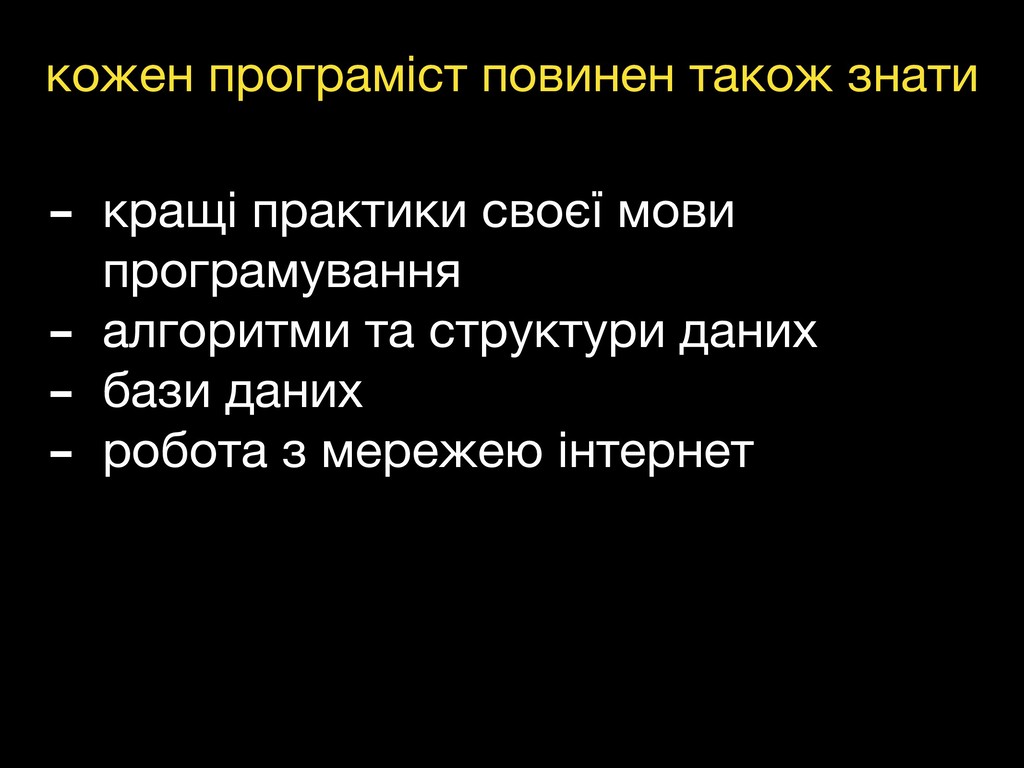 кожен програміст повинен також знати

- кращі практики своєї мови програмування
- алгоритми та структури даних
- бази даних
- робота з мережею інтернет